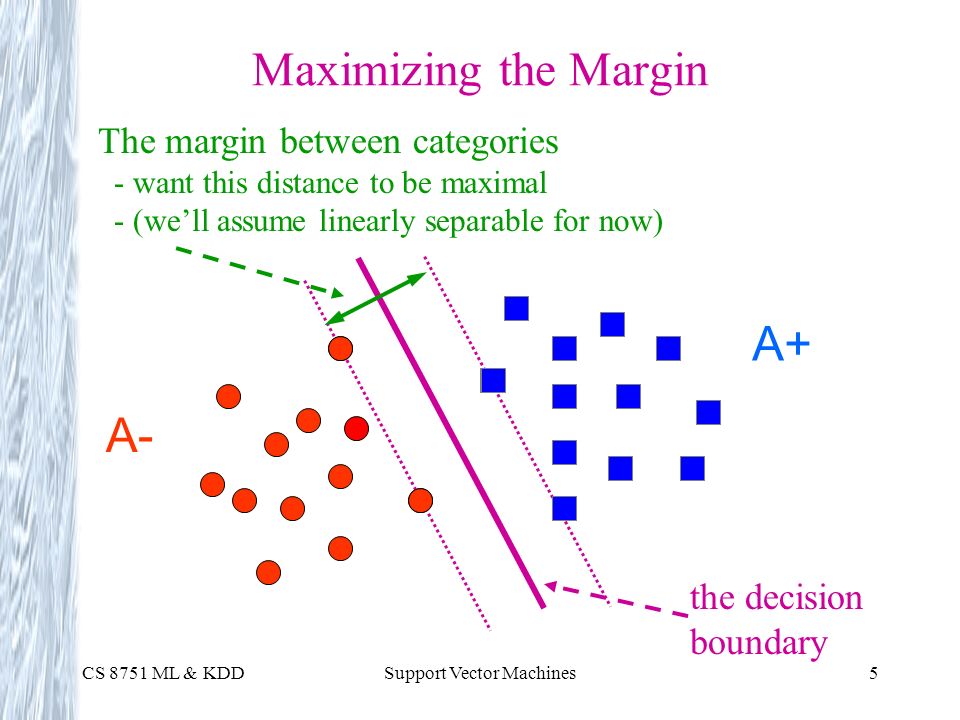 Maximizing the Margin

The margin between categories
- want this distance to be maximal
- (we'll assume linearly separable for now)

A+

A-

the decision boundary

CS 8751 ML & KDD

Support Vector Machines

5